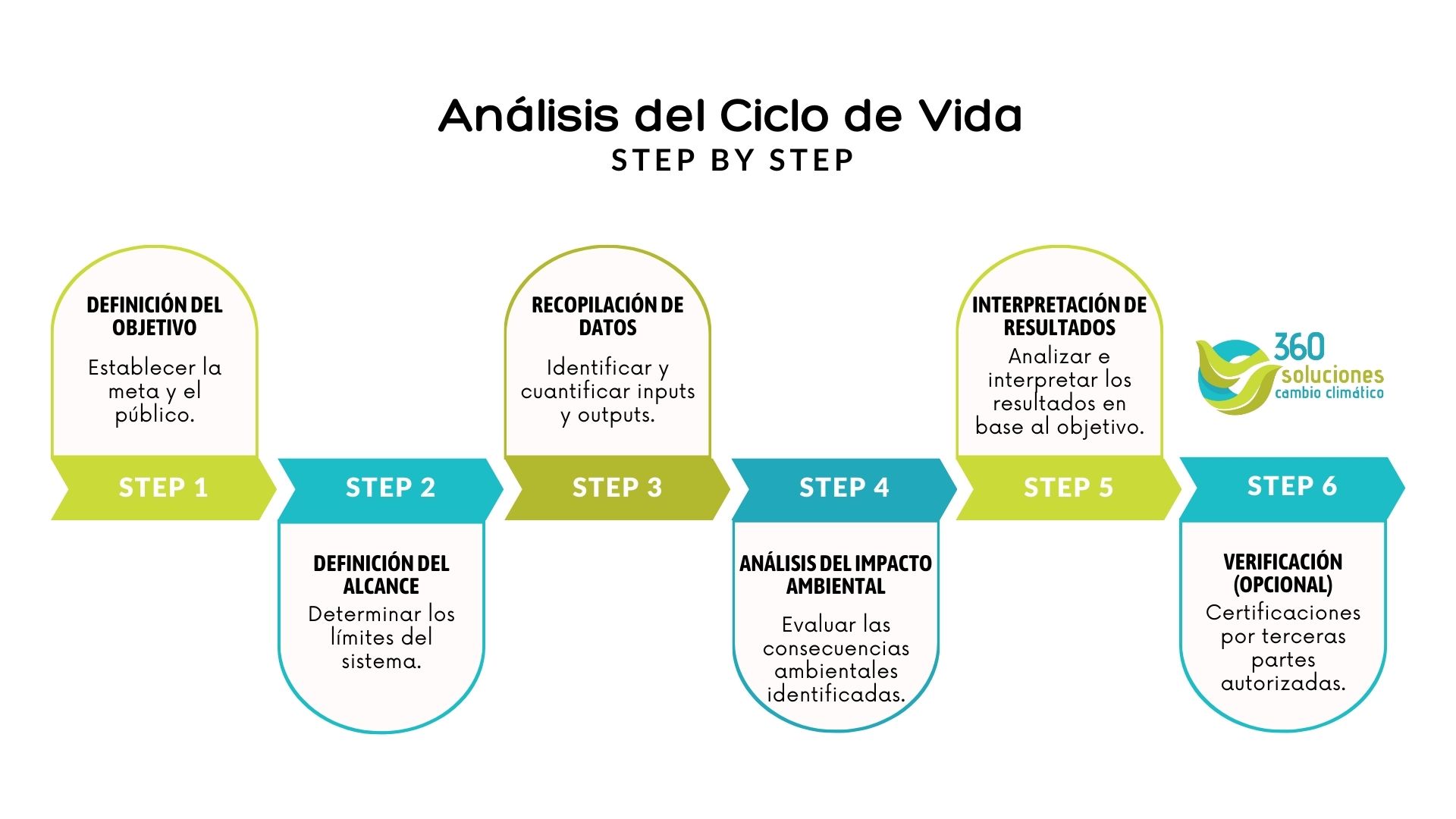 Análisis del Ciclo de Vida
STEP BY STEP

DEFINICIÓN DEL OBJETIVO
Establecer la meta y el público.

STEP 1

STEP 2

DEFINICIÓN DEL ALCANCE
Determinar los límites del sistema.

RECOPILACIÓN DE DATOS
Identificar y cuantificar inputs y outputs.

STEP 3

STEP 4

ANÁLISIS DEL IMPACTO AMBIENTAL
Evaluar las consecuencias ambientales identificadas.

INTERPRETACIÓN DE RESULTADOS
Analizar e interpretar los resultados en base al objetivo.

STEP 5

360 soluciones cambio climático

STEP 6

VERIFICACIÓN (OPCIONAL)
Certificaciones por terceras partes autorizadas.